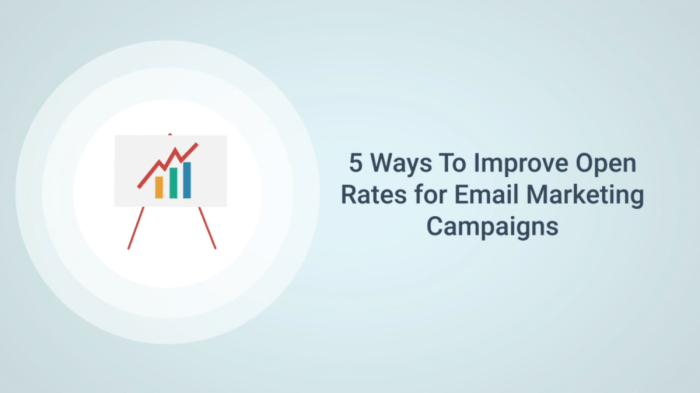 5 Ways To Improve Open Rates for Email Marketing Campaigns